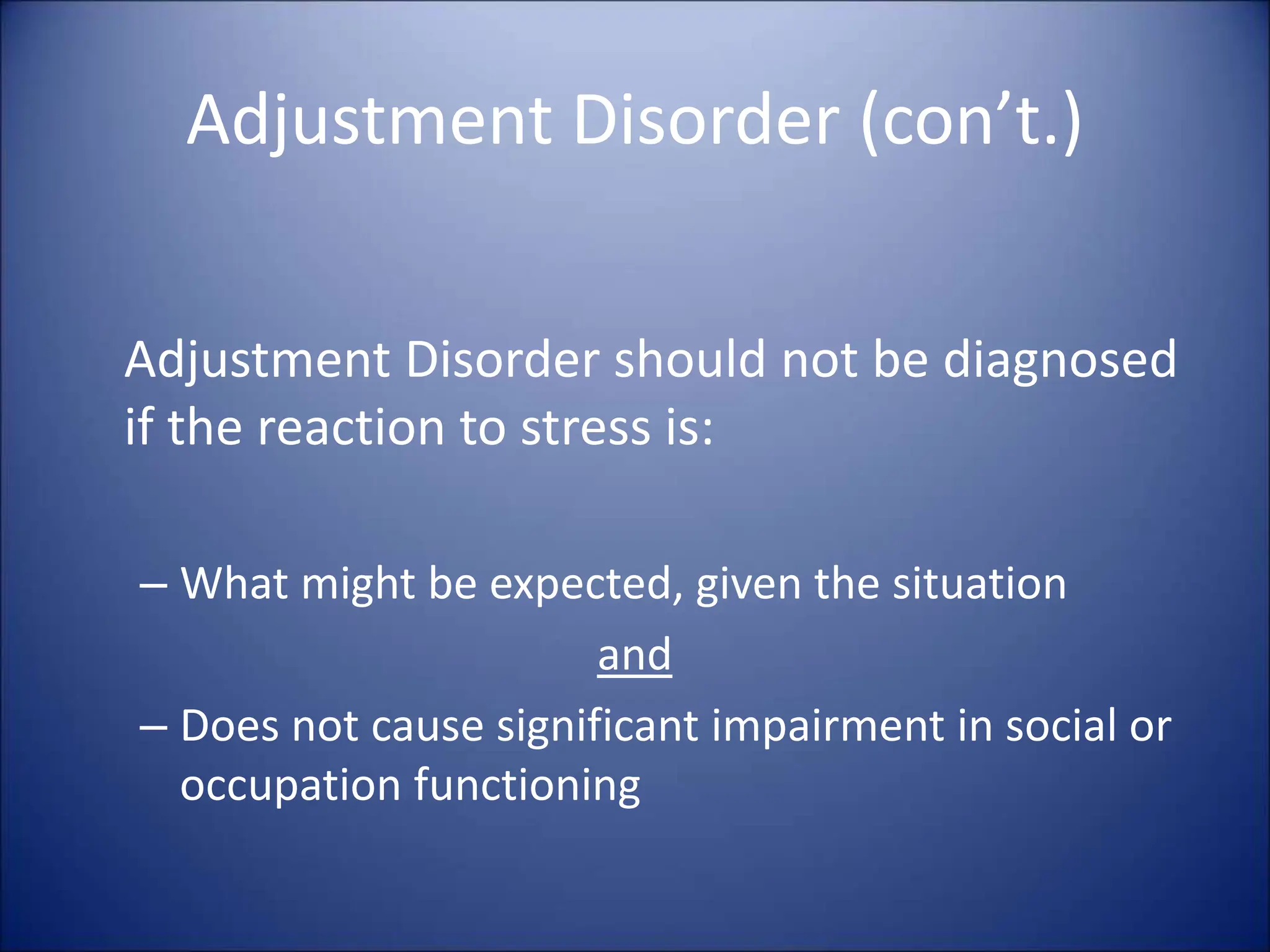 Adjustment Disorder (con’t.)

Adjustment Disorder should not be diagnosed if the reaction to stress is:

– What might be expected, given the situation

and

– Does not cause significant impairment in social or occupation functioning